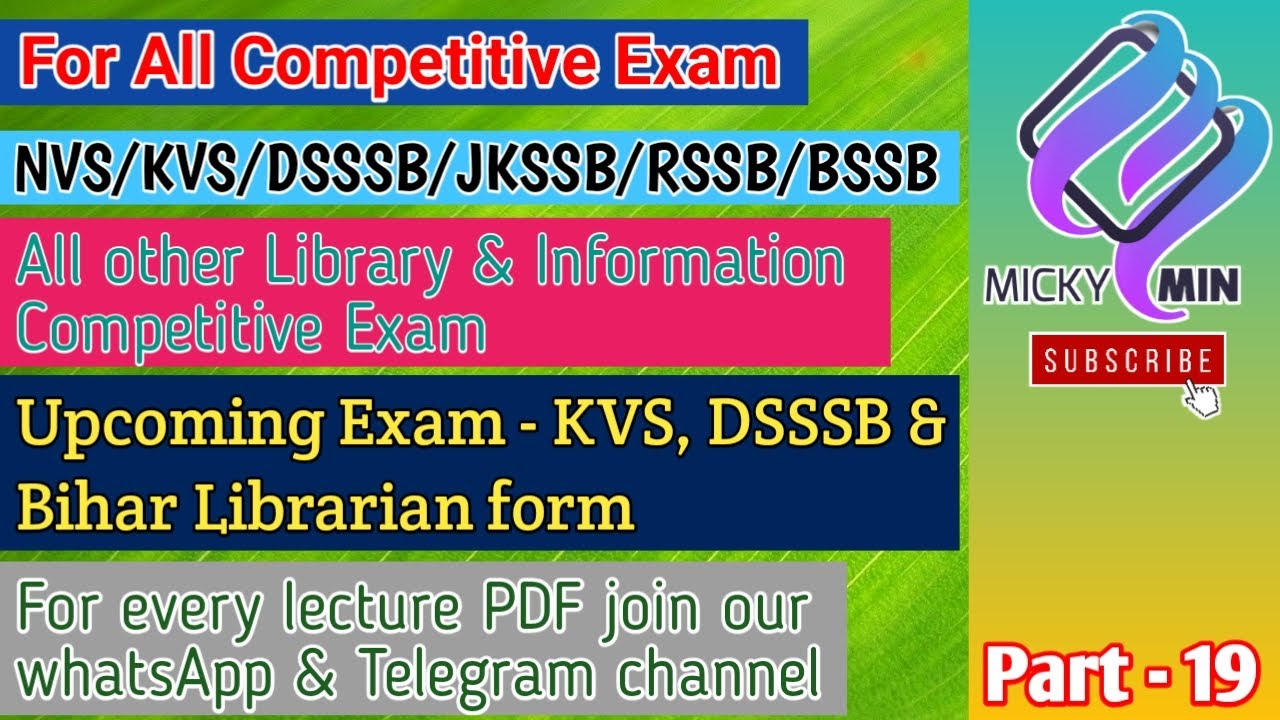 For All Competitive Exam

NVS/KVS/DSSSB/JKSSB/RSSB/BSSB

All other Library & Information Competitive Exam

Upcoming Exam - KVS, DSSSB & Bihar Librarian form

For every lecture PDF join our whatsApp & Telegram channel

MICKY MIN

SUBSCRIBE

Part - 19